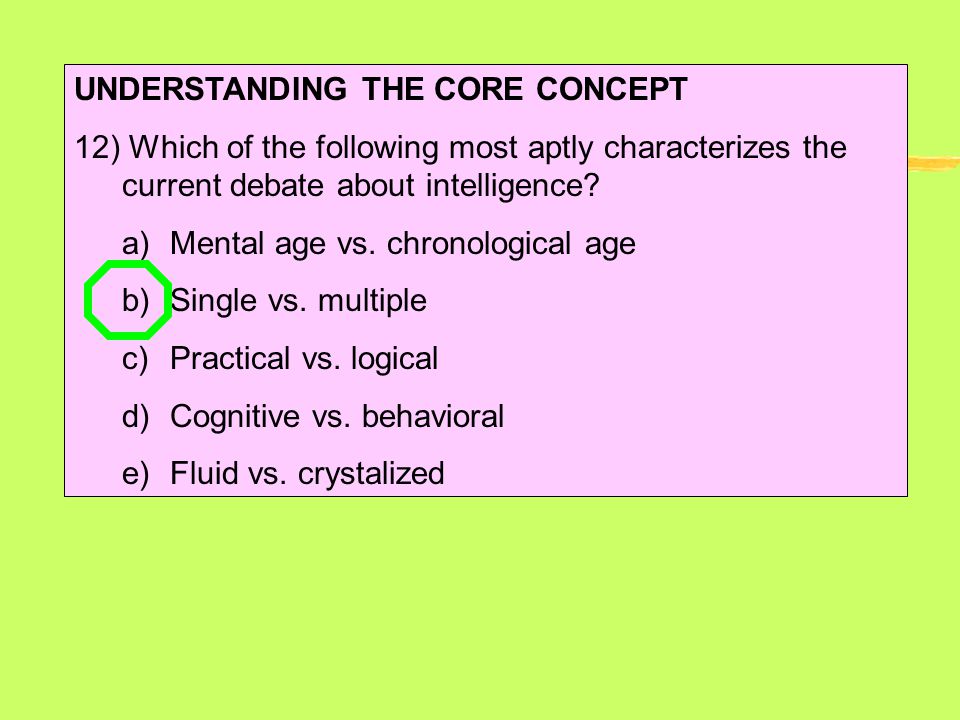 UNDERSTANDING THE CORE CONCEPT

12) Which of the following most aptly characterizes the current debate about intelligence?

a) Mental age vs. chronological age

b) Single vs. multiple

c) Practical vs. logical

d) Cognitive vs. behavioral

e) Fluid vs. crystalized